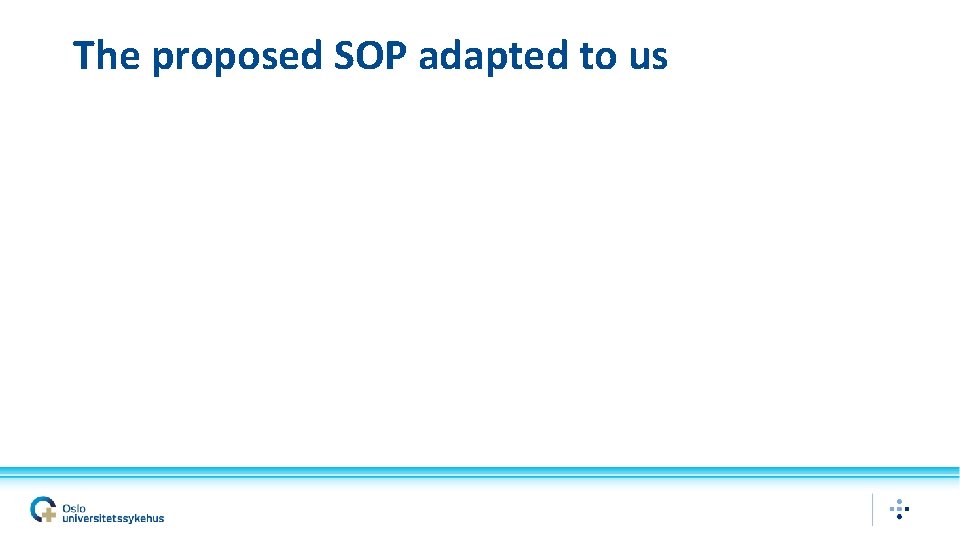 The proposed SOP adapted to us

Oslo universitetssykehus